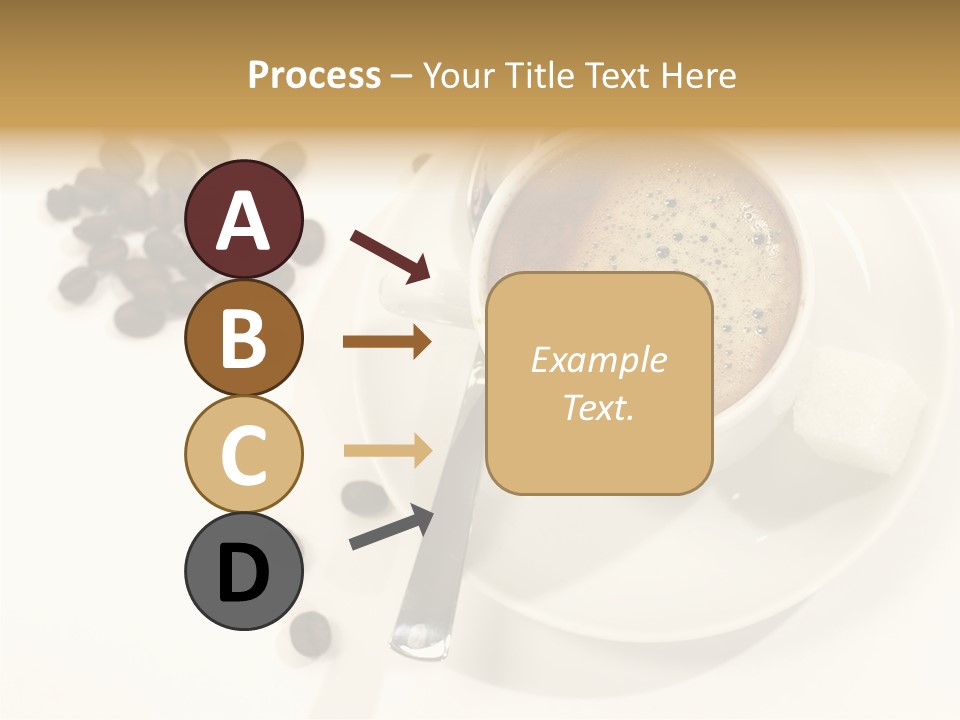 Process – Your Title Text Here

A

B

C

D

Example Text.